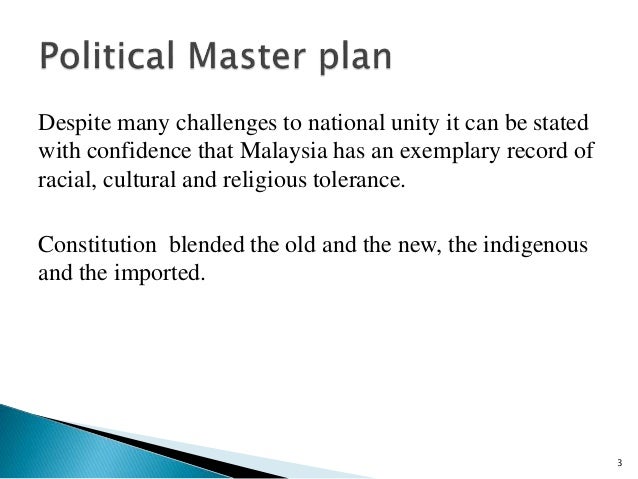 Political Master plan

Despite many challenges to national unity it can be stated with confidence that Malaysia has an exemplary record of racial, cultural and religious tolerance.

Constitution blended the old and the new, the indigenous and the imported.

3